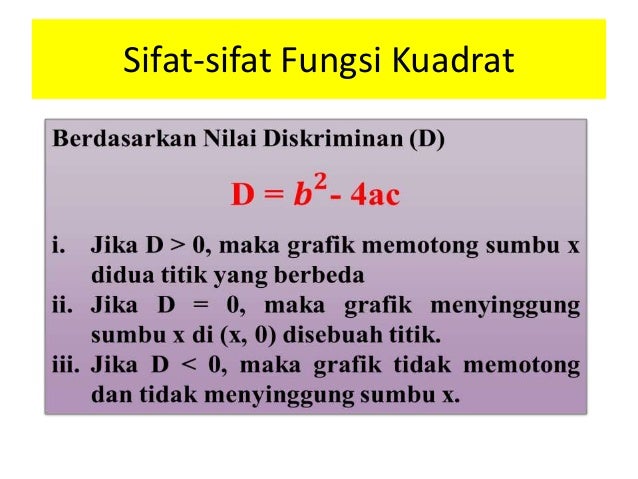 Sifat-sifat Fungsi Kuadrat

Berdasarkan Nilai Diskriminan (D)

$D = b^2 - 4ac$

i. Jika D > 0, maka grafik memotong sumbu x didua titik yang berbeda
ii. Jika D = 0, maka grafik menyinggung sumbu x di (x, 0) disebuah titik.
iii. Jika D < 0, maka grafik tidak memotong dan tidak menyinggung sumbu x.